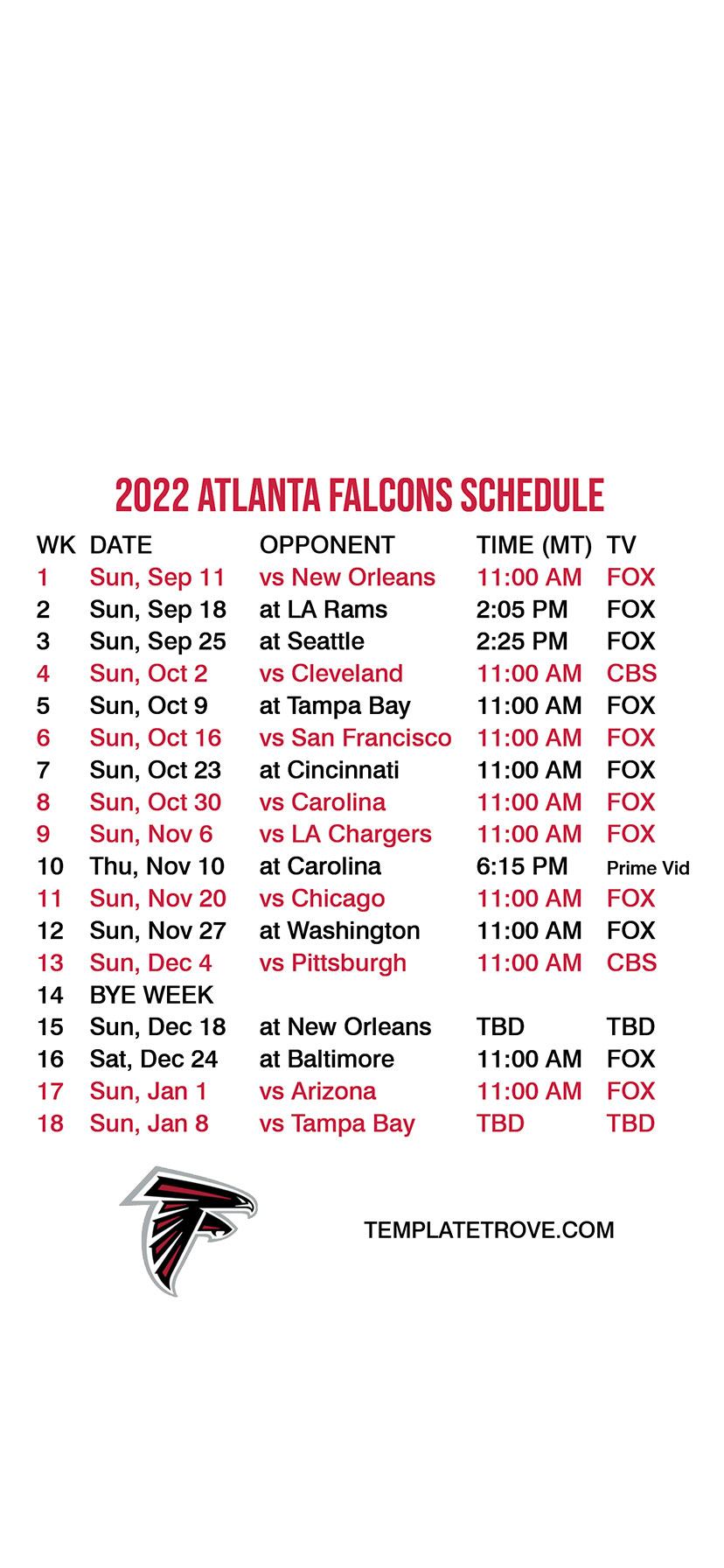 2022 ATLANTA FALCONS SCHEDULE

| WK | DATE | OPPONENT | TIME (MT) | TV |
|---|---|---|---|---|
| 1 | Sun, Sep 11 | vs New Orleans | 11:00 AM | FOX |
| 2 | Sun, Sep 18 | at LA Rams | 2:05 PM | FOX |
| 3 | Sun, Sep 25 | at Seattle | 2:25 PM | FOX |
| 4 | Sun, Oct 2 | vs Cleveland | 11:00 AM | CBS |
| 5 | Sun, Oct 9 | at Tampa Bay | 11:00 AM | FOX |
| 6 | Sun, Oct 16 | vs San Francisco | 11:00 AM | FOX |
| 7 | Sun, Oct 23 | at Cincinnati | 11:00 AM | FOX |
| 8 | Sun, Oct 30 | vs Carolina | 11:00 AM | FOX |
| 9 | Sun, Nov 6 | vs LA Chargers | 11:00 AM | FOX |
| 10 | Thu, Nov 10 | at Carolina | 6:15 PM | Prime Vid |
| 11 | Sun, Nov 20 | vs Chicago | 11:00 AM | FOX |
| 12 | Sun, Nov 27 | at Washington | 11:00 AM | FOX |
| 13 | Sun, Dec 4 | vs Pittsburgh | 11:00 AM | CBS |
| 14 | BYE WEEK | | | |
| 15 | Sun, Dec 18 | at New Orleans | TBD | TBD |
| 16 | Sat, Dec 24 | at Baltimore | 11:00 AM | FOX |
| 17 | Sun, Jan 1 | vs Arizona | 11:00 AM | FOX |
| 18 | Sun, Jan 8 | vs Tampa Bay | TBD | TBD |

TEMPLATETROVE.COM